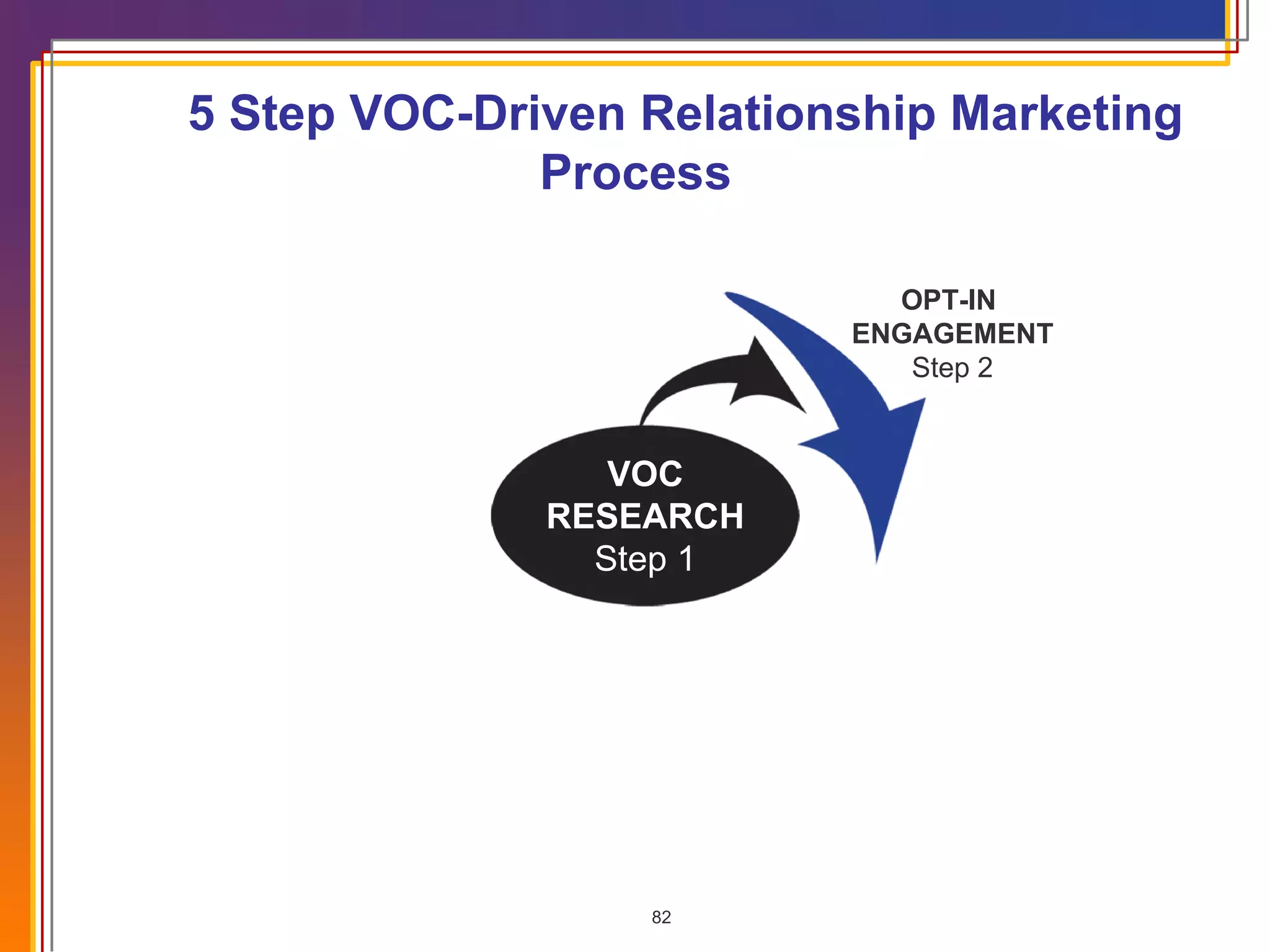 5 Step VOC-Driven Relationship Marketing Process

OPT-IN
ENGAGEMENT
Step 2

VOC
RESEARCH
Step 1

82